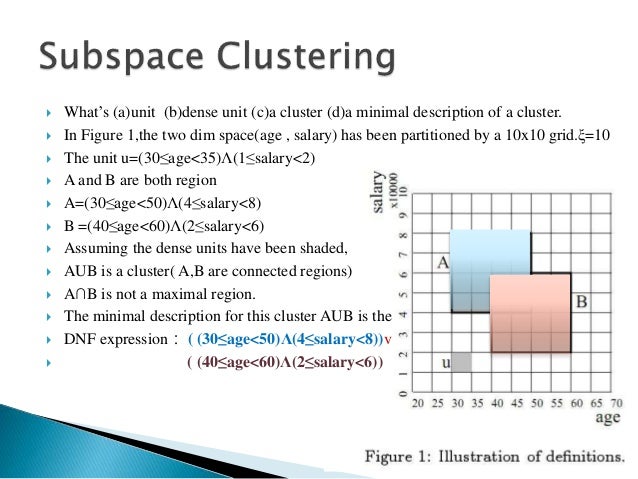 Subspace Clustering

What's (a)unit (b)dense unit (c)a cluster (d)a minimal description of a cluster.

In Figure 1,the two dim space(age , salary) has been partitioned by a 10x10 grid.ξ=10

The unit u=(30≤age<35)Λ(1≤salary<2)

A and B are both region

A=(30≤age<50)Λ(4≤salary<8)

B =(40≤age<60)Λ(2≤salary<6)

Assuming the dense units have been shaded,

AUB is a cluster( A,B are connected regions)

A∩B is not a maximal region.

The minimal description for this cluster AUB is the

DNF expression : ( (30≤age<50)Λ(4≤salary<8))v

( (40≤age<60)Λ(2≤salary<6))

salary x10000

0 1 2 3 4 5 6 7 8 9 10

A

B

u

20 25 30 35 40 45 50 55 60 65 70

age

Figure 1: Illustration of definitions.